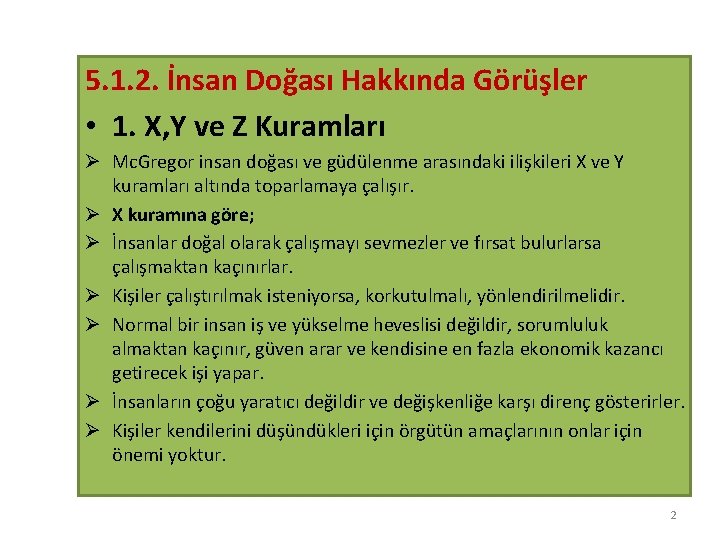 5.1.2. İnsan Doğası Hakkında Görüşler

• 1. X,Y ve Z Kuramları

➢ McGregor insan doğası ve güdülenme arasındaki ilişkileri X ve Y kuramları altında toparlamaya çalışır.

➢ X kuramına göre;

➢ İnsanlar doğal olarak çalışmayı sevmezler ve fırsat bulurlarsa çalışmaktan kaçınırlar.

➢ Kişiler çalıştırılmak isteniyorsa, korkutulmalı, yönlendirilmelidir.

➢ Normal bir insan iş ve yükselme heveslisi değildir, sorumluluk almaktan kaçınır, güven arar ve kendisine en fazla ekonomik kazancı getirecek işi yapar.

➢ İnsanların çoğu yaratıcı değildir ve değişkenliğe karşı direnç gösterirler.

➢ Kişiler kendilerini düşündükleri için örgütün amaçlarının onlar için önemi yoktur.

2